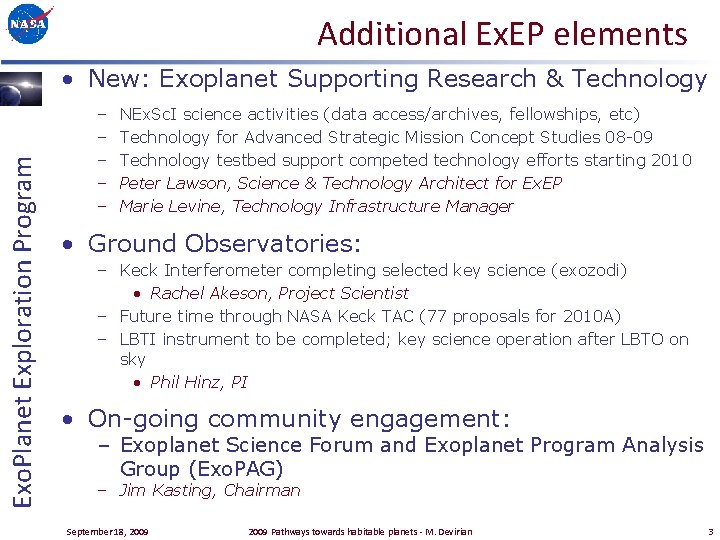 NASA

Additional ExEP elements

ExoPlanet Exploration Program

• New: Exoplanet Supporting Research & Technology
– NExScI science activities (data access/archives, fellowships, etc)
– Technology for Advanced Strategic Mission Concept Studies 08-09
– Technology testbed support competed technology efforts starting 2010
– Peter Lawson, Science & Technology Architect for ExEP
– Marie Levine, Technology Infrastructure Manager

• Ground Observatories:
– Keck Interferometer completing selected key science (exozodi)
• Rachel Akeson, Project Scientist
– Future time through NASA Keck TAC (77 proposals for 2010A)
– LBTI instrument to be completed; key science operation after LBTO on sky
• Phil Hinz, PI

• On-going community engagement:
– Exoplanet Science Forum and Exoplanet Program Analysis Group (ExoPAG)
– Jim Kasting, Chairman

September 18, 2009

2009 Pathways towards habitable planets - M. Devirian

3